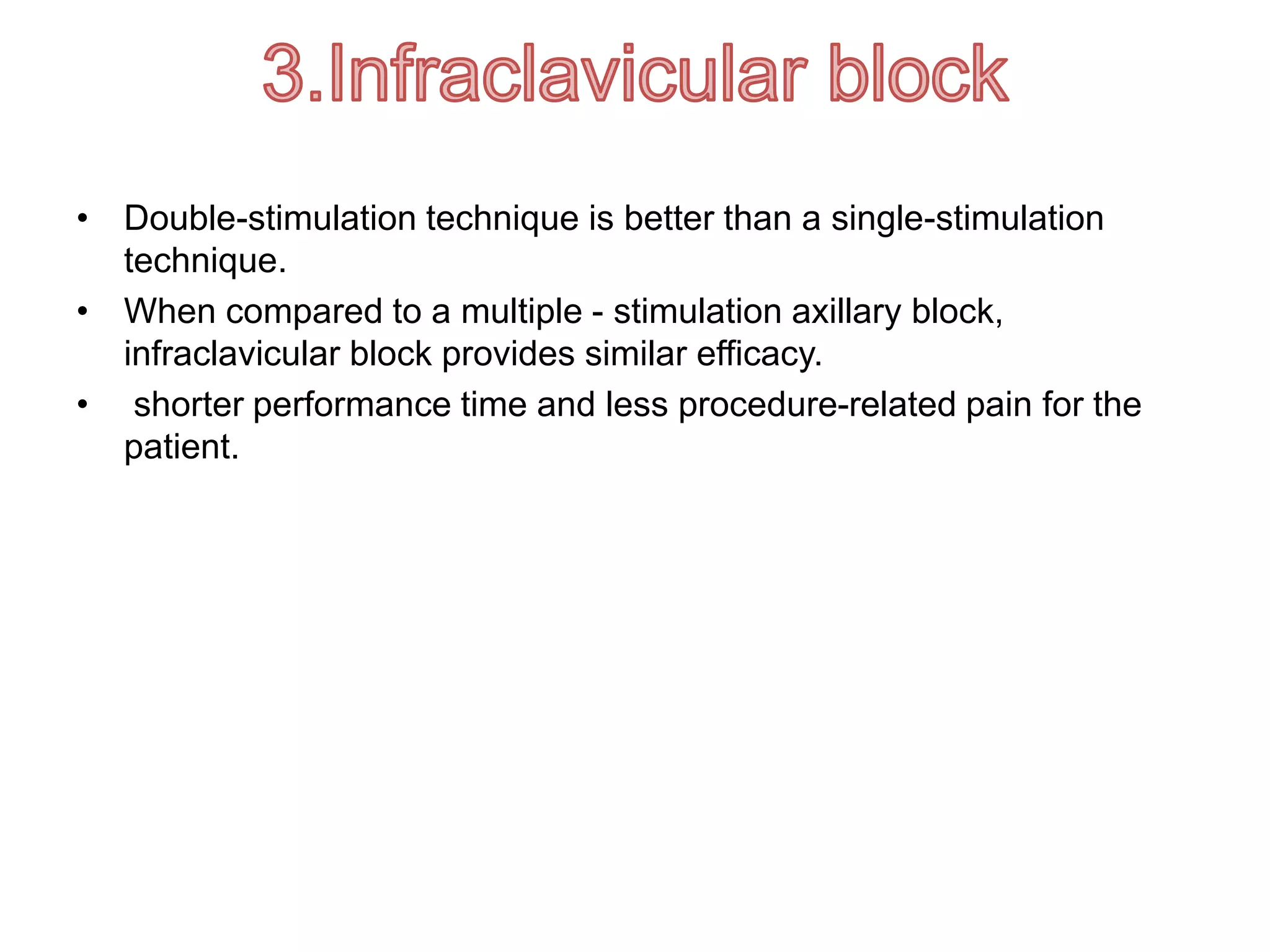 3.Infraclavicular block

• Double-stimulation technique is better than a single-stimulation technique.
• When compared to a multiple - stimulation axillary block, infraclavicular block provides similar efficacy.
• shorter performance time and less procedure-related pain for the patient.